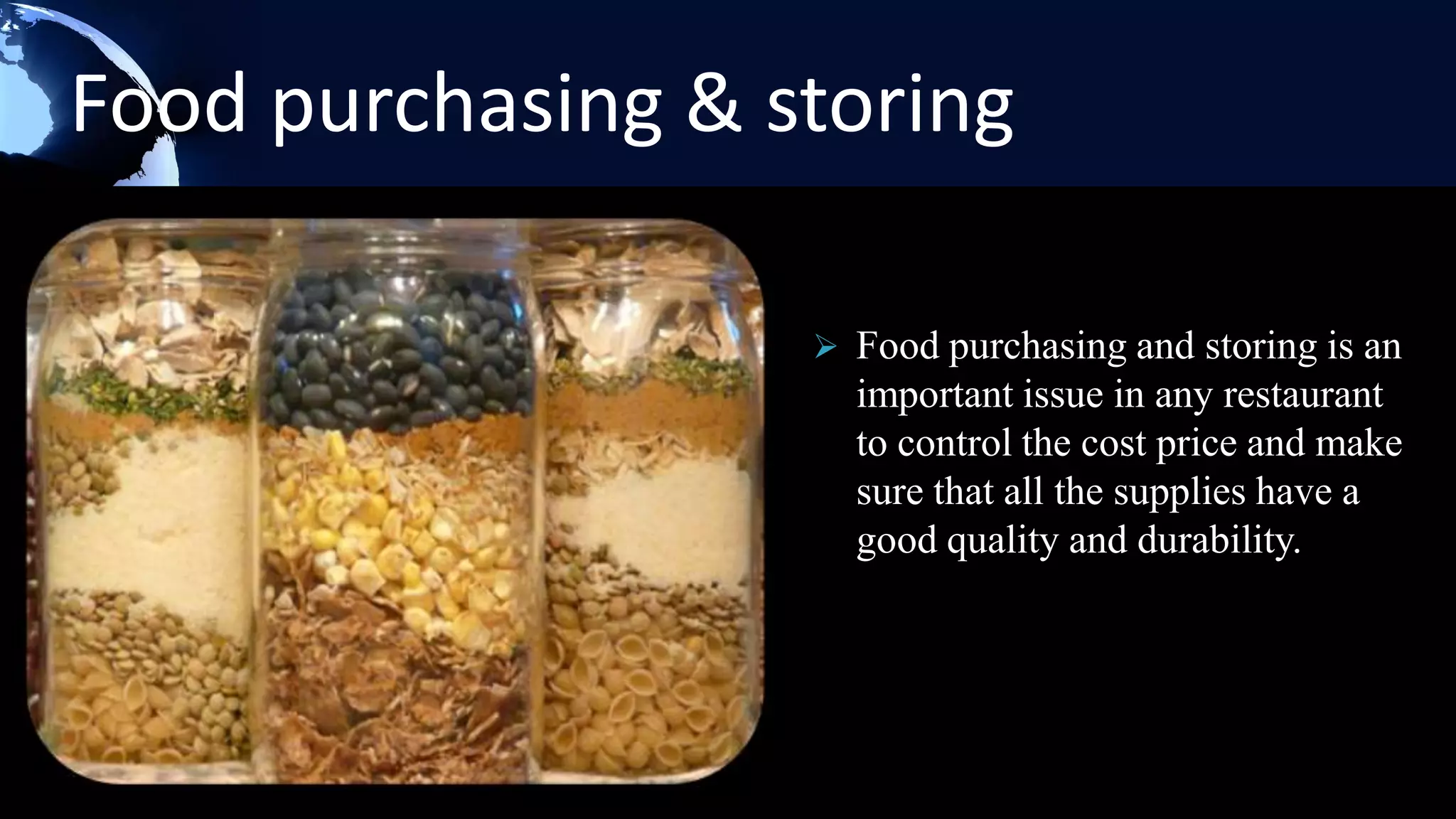 Food purchasing & storing

➢ Food purchasing and storing is an important issue in any restaurant to control the cost price and make sure that all the supplies have a good quality and durability.